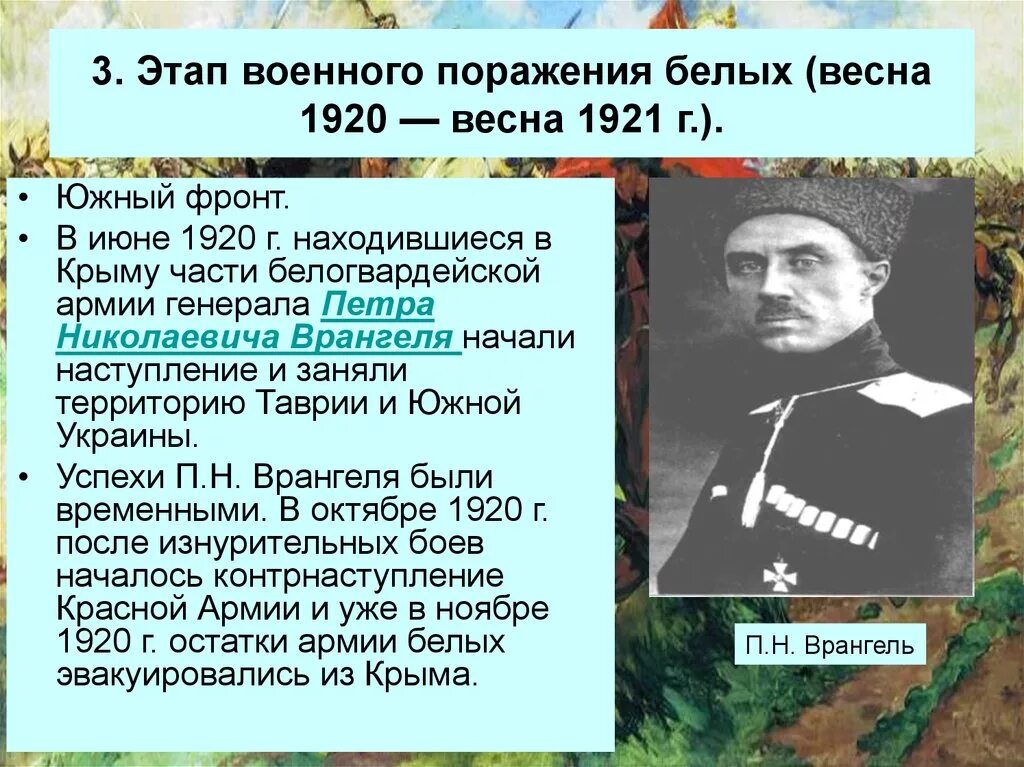 3. Этап военного поражения белых (весна 1920 — весна 1921 г.).

• Южный фронт.
• В июне 1920 г. находившиеся в Крыму части белогвардейской армии генерала Петра Николаевича Врангеля начали наступление и заняли территорию Таврии и Южной Украины.
• Успехи П.Н. Врангеля были временными. В октябре 1920 г. после изнурительных боев началось контрнаступление Красной Армии и уже в ноябре 1920 г. остатки армии белых эвакуировались из Крыма.

П.Н. Врангель